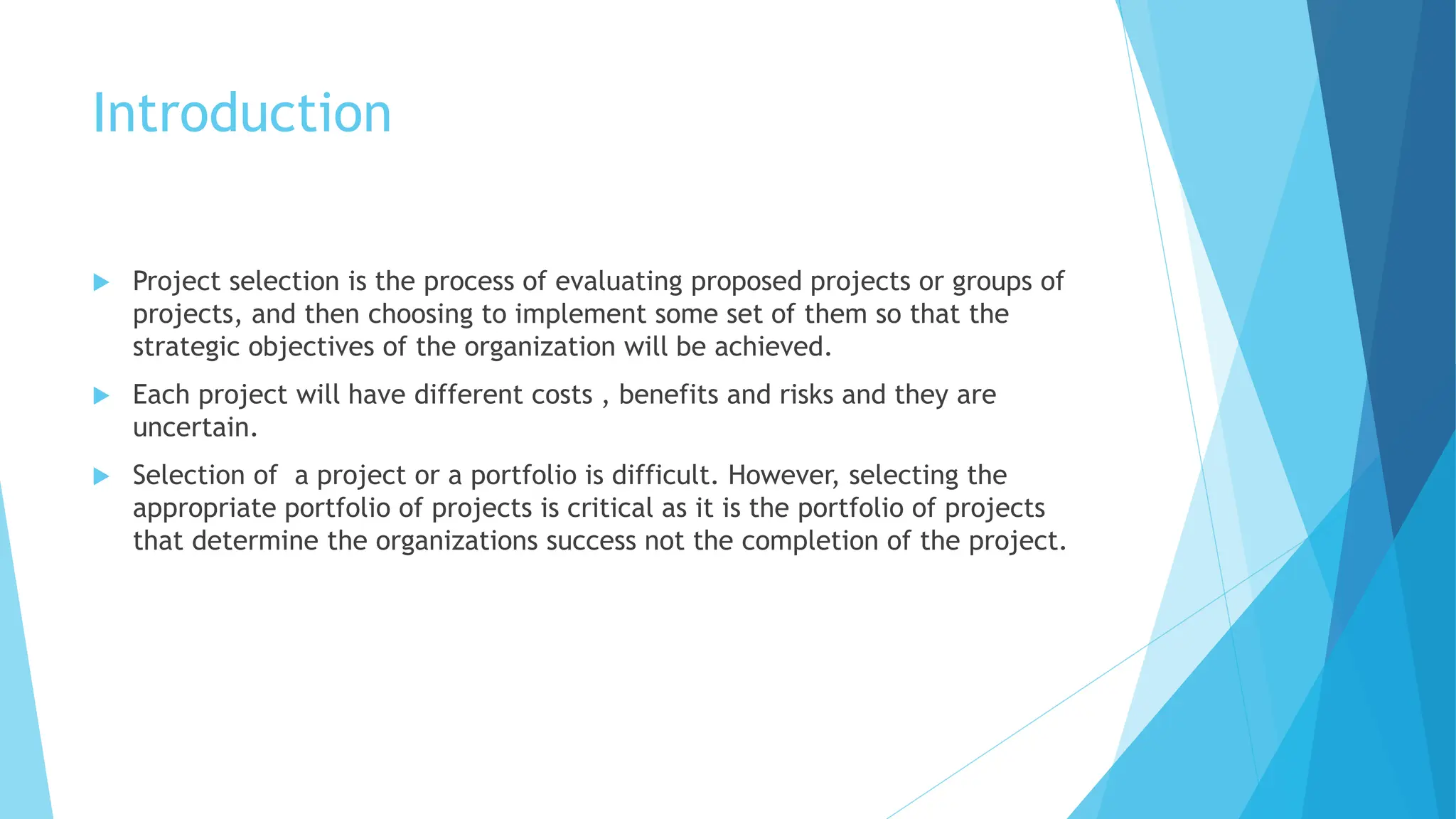 Introduction

Project selection is the process of evaluating proposed projects or groups of projects, and then choosing to implement some set of them so that the strategic objectives of the organization will be achieved.

Each project will have different costs , benefits and risks and they are uncertain.

Selection of  a project or a portfolio is difficult. However, selecting the appropriate portfolio of projects is critical as it is the portfolio of projects that determine the organizations success not the completion of the project.